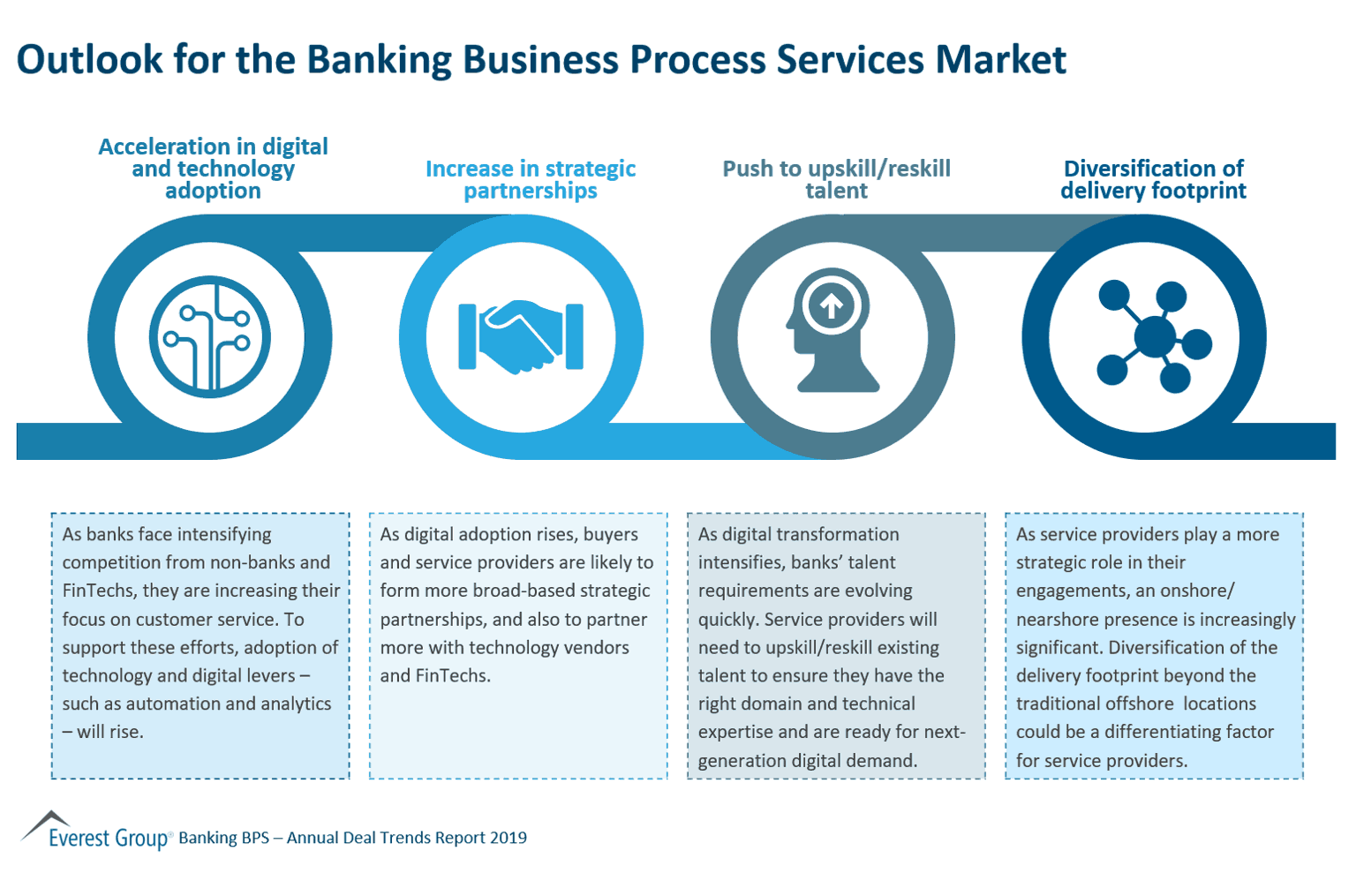 Outlook for the Banking Business Process Services Market

Acceleration in digital and technology adoption

Increase in strategic partnerships

Push to upskill/reskill talent

Diversification of delivery footprint

As banks face intensifying competition from non-banks and FinTechs, they are increasing their focus on customer service. To support these efforts, adoption of technology and digital levers – such as automation and analytics – will rise.

As digital adoption rises, buyers and service providers are likely to form more broad-based strategic partnerships, and also to partner more with technology vendors and FinTechs.

As digital transformation intensifies, banks' talent requirements are evolving quickly. Service providers will need to upskill/reskill existing talent to ensure they have the right domain and technical expertise and are ready for next-generation digital demand.

As service providers play a more strategic role in their engagements, an onshore/ nearshore presence is increasingly significant. Diversification of the delivery footprint beyond the traditional offshore locations could be a differentiating factor for service providers.

Everest Group® Banking BPS – Annual Deal Trends Report 2019